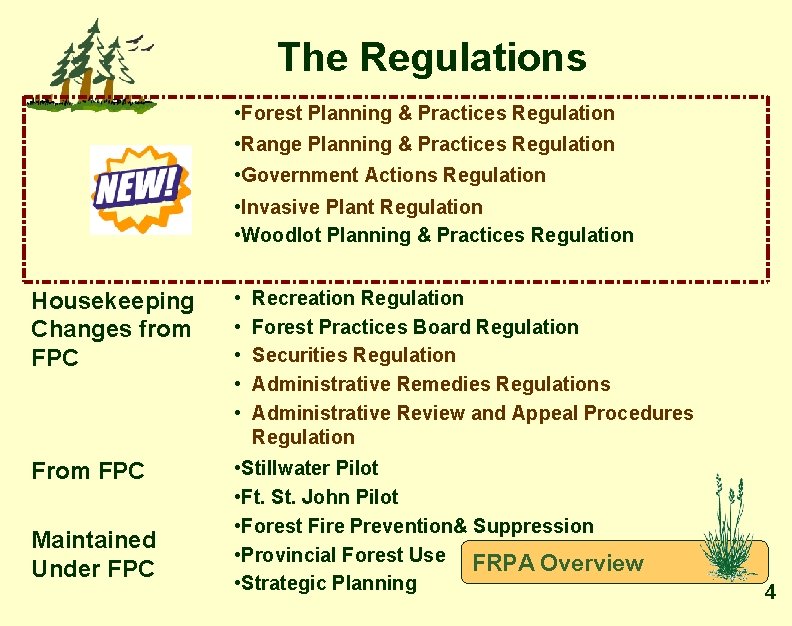 The Regulations

NEW!

•Forest Planning & Practices Regulation
•Range Planning & Practices Regulation
•Government Actions Regulation
•Invasive Plant Regulation
•Woodlot Planning & Practices Regulation

Housekeeping Changes from FPC

• Recreation Regulation
• Forest Practices Board Regulation
• Securities Regulation
• Administrative Remedies Regulations
• Administrative Review and Appeal Procedures Regulation

From FPC

•Stillwater Pilot
•Ft. St. John Pilot

Maintained Under FPC

•Forest Fire Prevention& Suppression
•Provincial Forest Use
•Strategic Planning

FRPA Overview

4